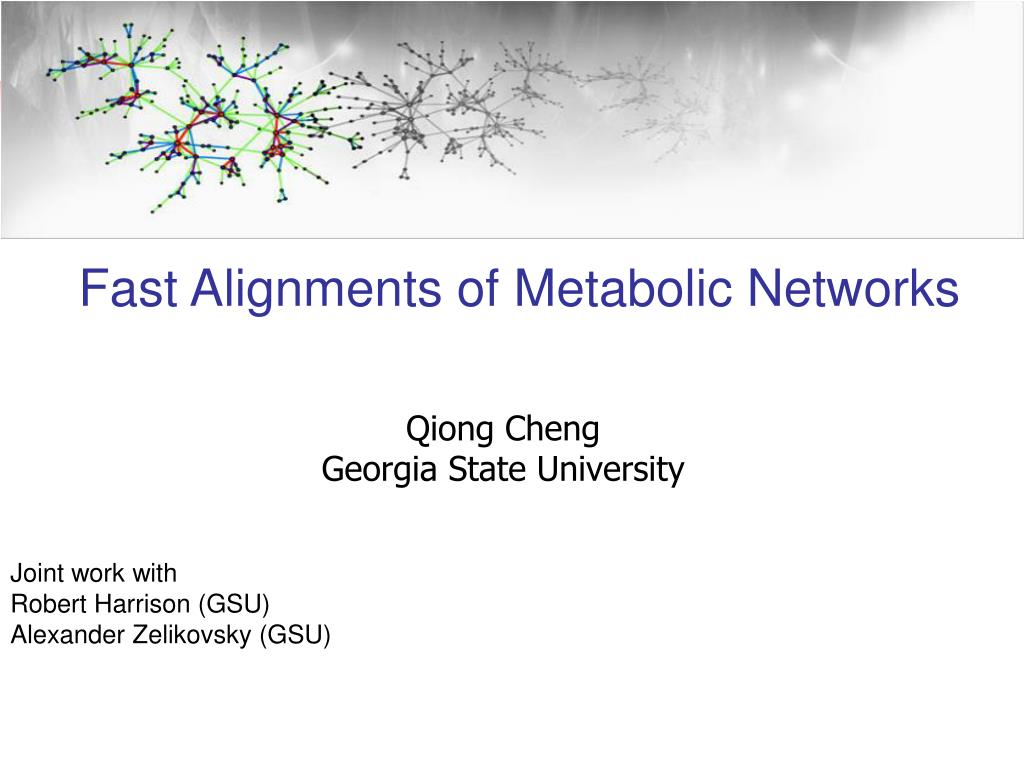 Fast Alignments of Metabolic Networks

Qiong Cheng
Georgia State University

Joint work with
Robert Harrison (GSU)
Alexander Zelikovsky (GSU)